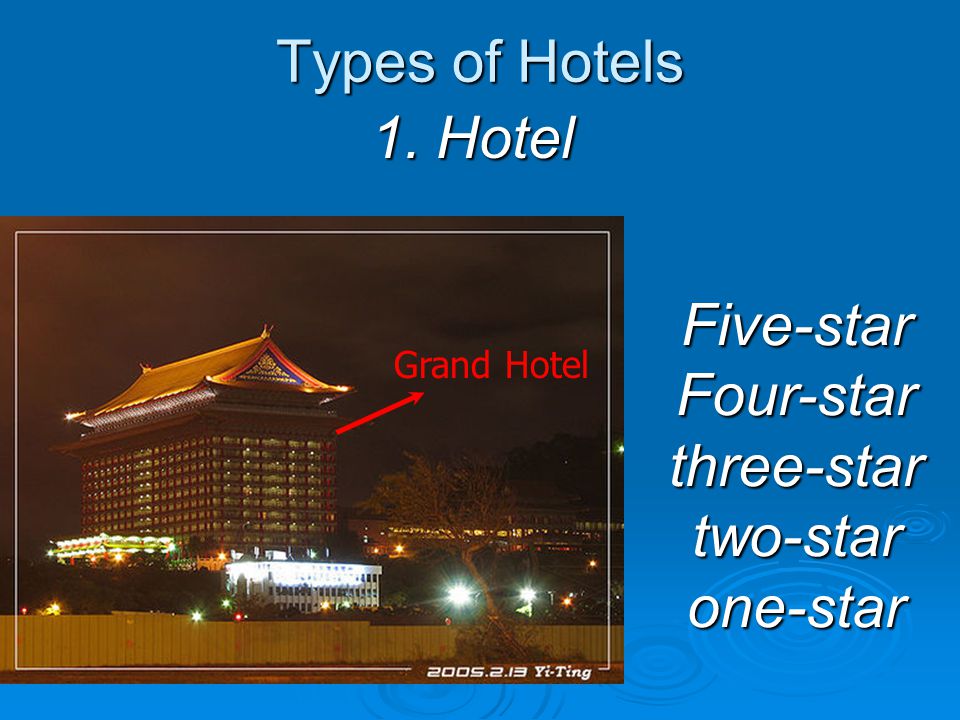 Types of Hotels
1. Hotel

Grand Hotel

2005.2.13 Yi-Ting

Five-star
Four-star
three-star
two-star
one-star